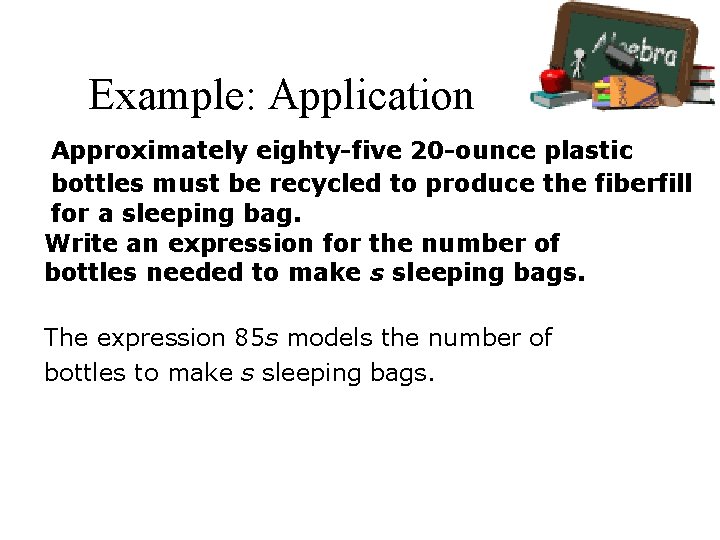 Algebra

Example: Application

Approximately eighty-five 20-ounce plastic bottles must be recycled to produce the fiberfill for a sleeping bag.

Write an expression for the number of bottles needed to make $s$ sleeping bags.

The expression $85s$ models the number of bottles to make $s$ sleeping bags.